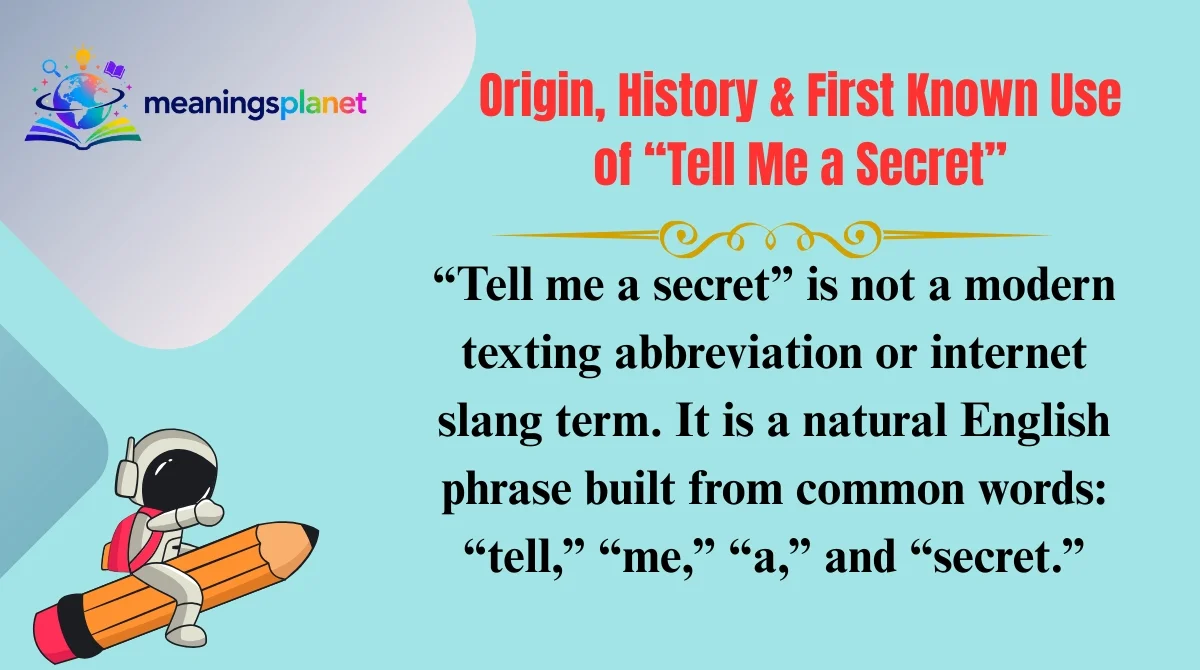 meaningsplanet

Origin, History & First Known Use of “Tell Me a Secret”

“Tell me a secret” is not a modern texting abbreviation or internet slang term. It is a natural English phrase built from common words: “tell,” “me,” “a,” and “secret.”